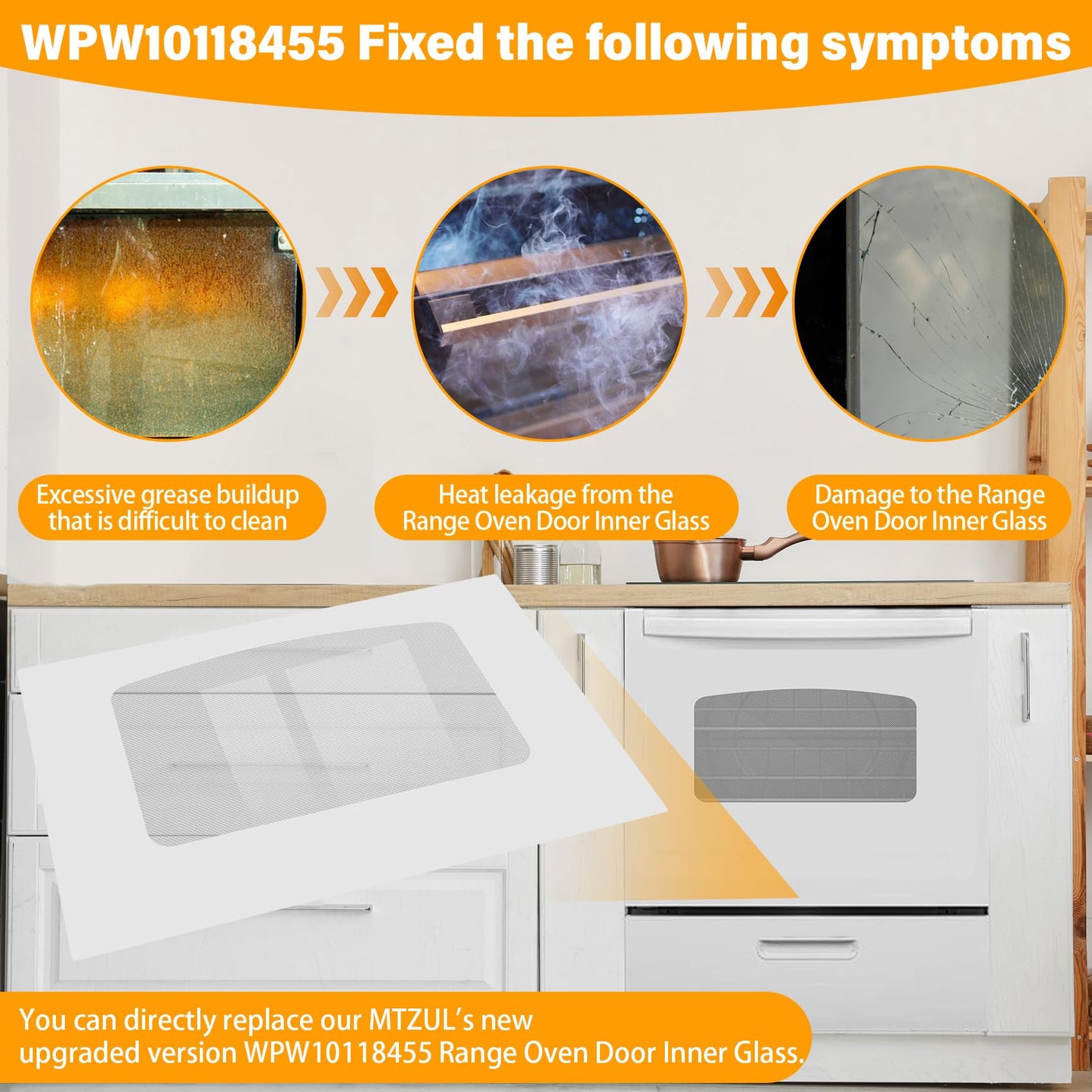 WPW10118455 Fixed the following symptoms

Excessive grease buildup that is difficult to clean

Heat leakage from the Range Oven Door Inner Glass

Damage to the Range Oven Door Inner Glass

You can directly replace our MTZUL's new upgraded version WPW10118455 Range Oven Door Inner Glass.